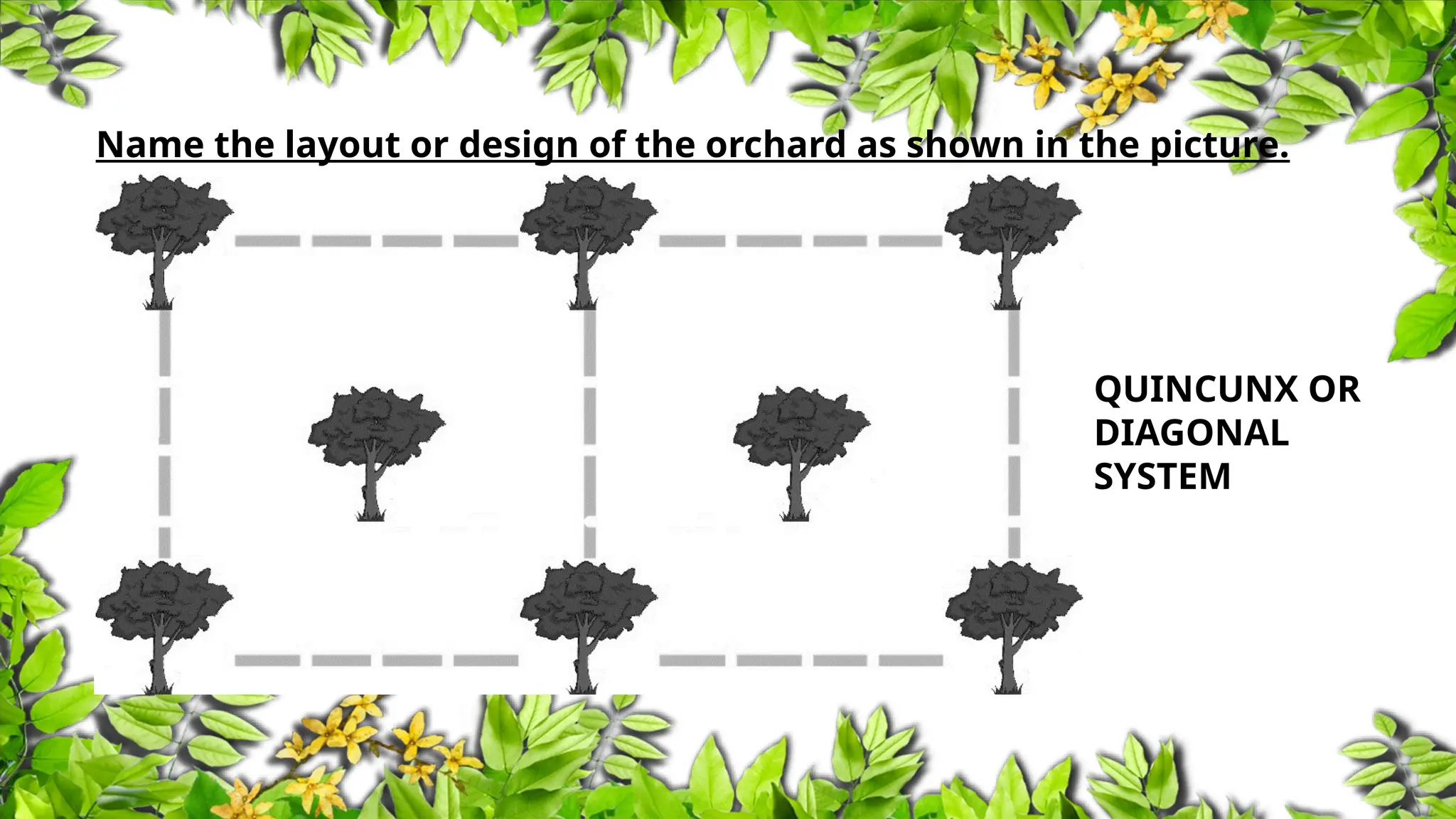 Name the layout or design of the orchard as shown in the picture.

QUINCUNX OR DIAGONAL SYSTEM